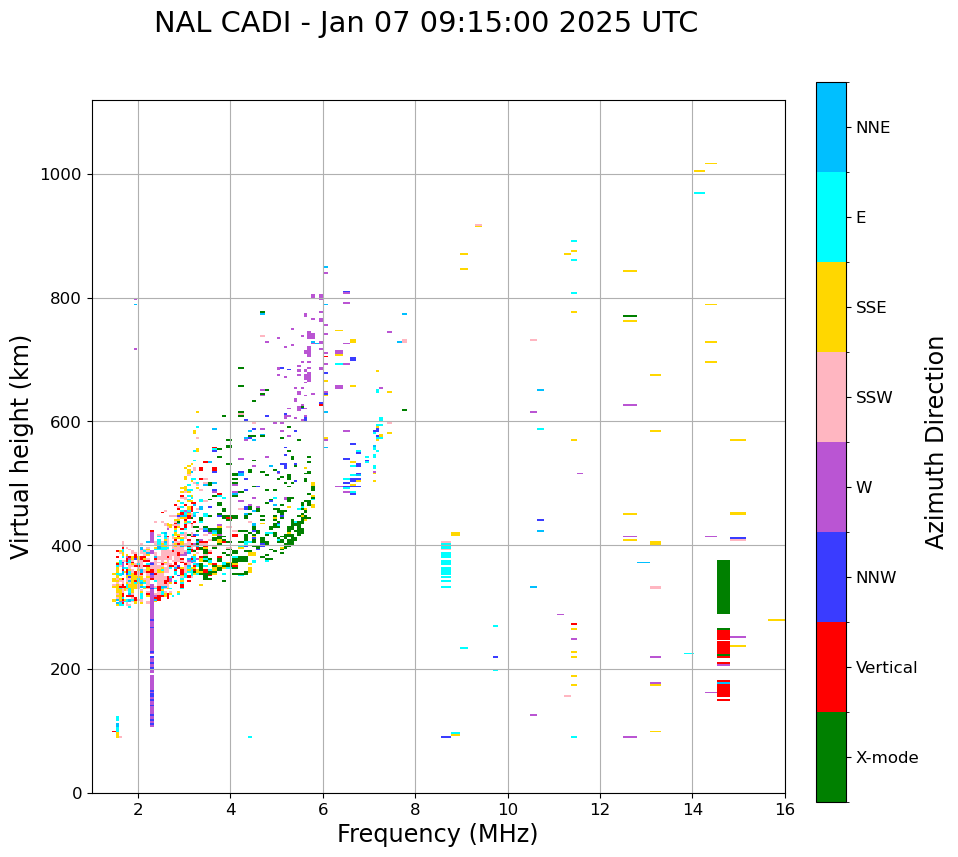 NAL CADI - Jan 07 09:15:00 2025 UTC

Virtual height (km)

1000
800
600
400
200
0

2
4
6
8
10
12
14
16

Frequency (MHz)

NNE
E
SSE
SSW
W
NNW
Vertical
X-mode

Azimuth Direction